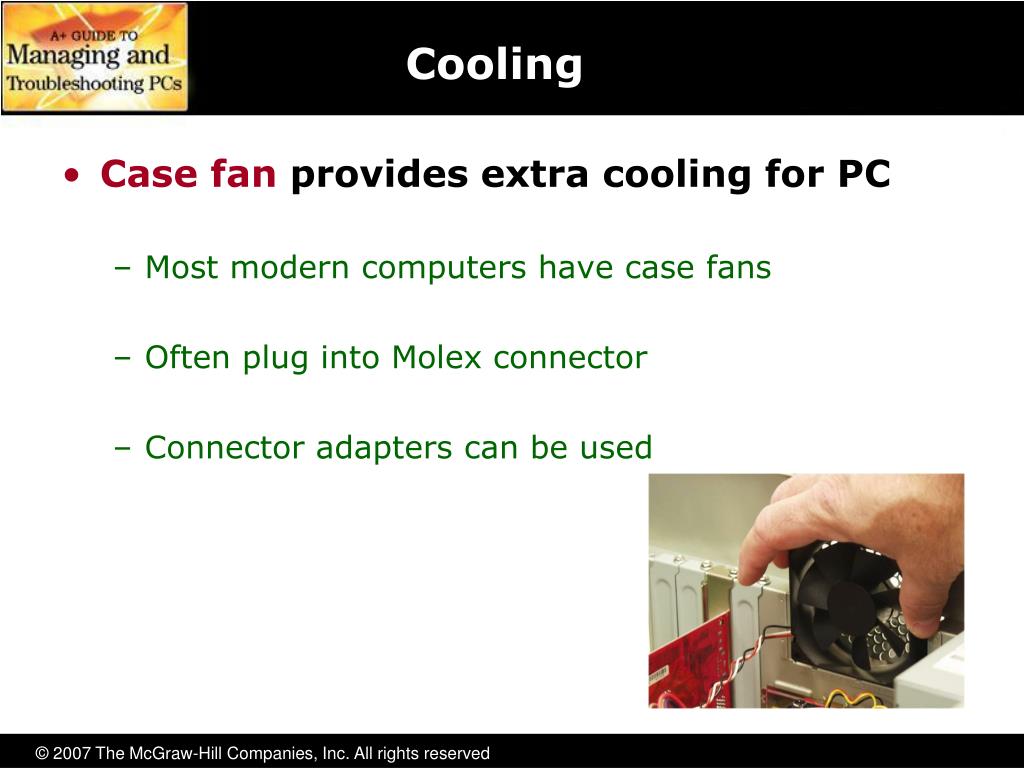 A+ GUIDE TO
Managing and
Troubleshooting PCs

Cooling

• Case fan provides extra cooling for PC

– Most modern computers have case fans

– Often plug into Molex connector

– Connector adapters can be used

© 2007 The McGraw-Hill Companies, Inc. All rights reserved